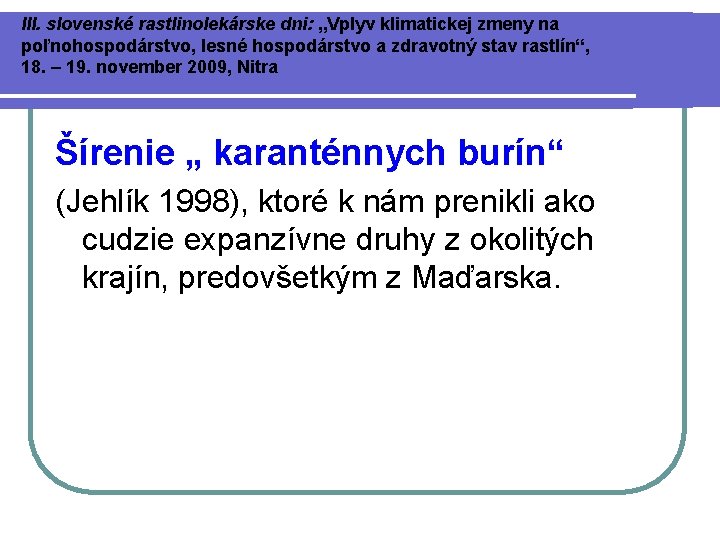 III. slovenské rastlinolekárske dni: „Vplyv klimatickej zmeny na poľnohospodárstvo, lesné hospodárstvo a zdravotný stav rastlín“, 18. – 19. november 2009, Nitra

Šírenie „ karanténnych burín“

(Jehlík 1998), ktoré k nám prenikli ako cudzie expanzívne druhy z okolitých krajín, predovšetkým z Maďarska.